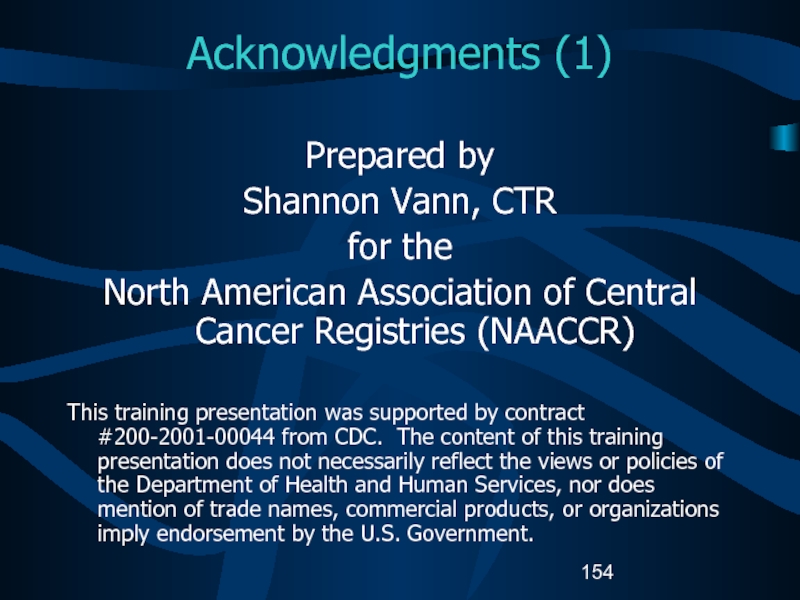 Acknowledgments (1)

Prepared by
Shannon Vann, CTR
for the
North American Association of Central Cancer Registries (NAACCR)

This training presentation was supported by contract #200-2001-00044 from CDC. The content of this training presentation does not necessarily reflect the views or policies of the Department of Health and Human Services, nor does mention of trade names, commercial products, or organizations imply endorsement by the U.S. Government.

154